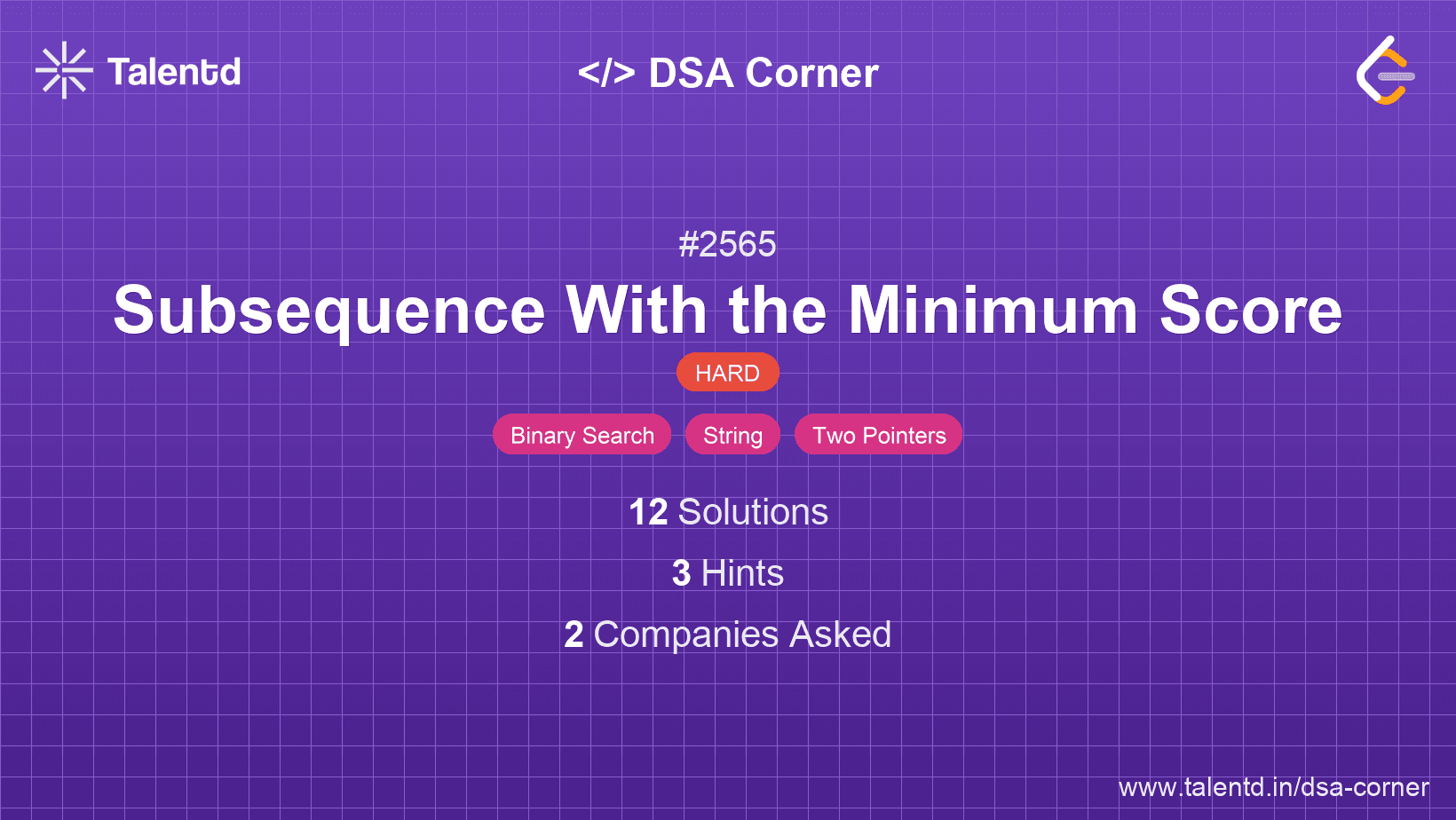 Talentd

</> DSA Corner

#2565

Subsequence With the Minimum Score

HARD

Binary Search String Two Pointers

12 Solutions

3 Hints

2 Companies Asked

www.talentd.in/dsa-corner